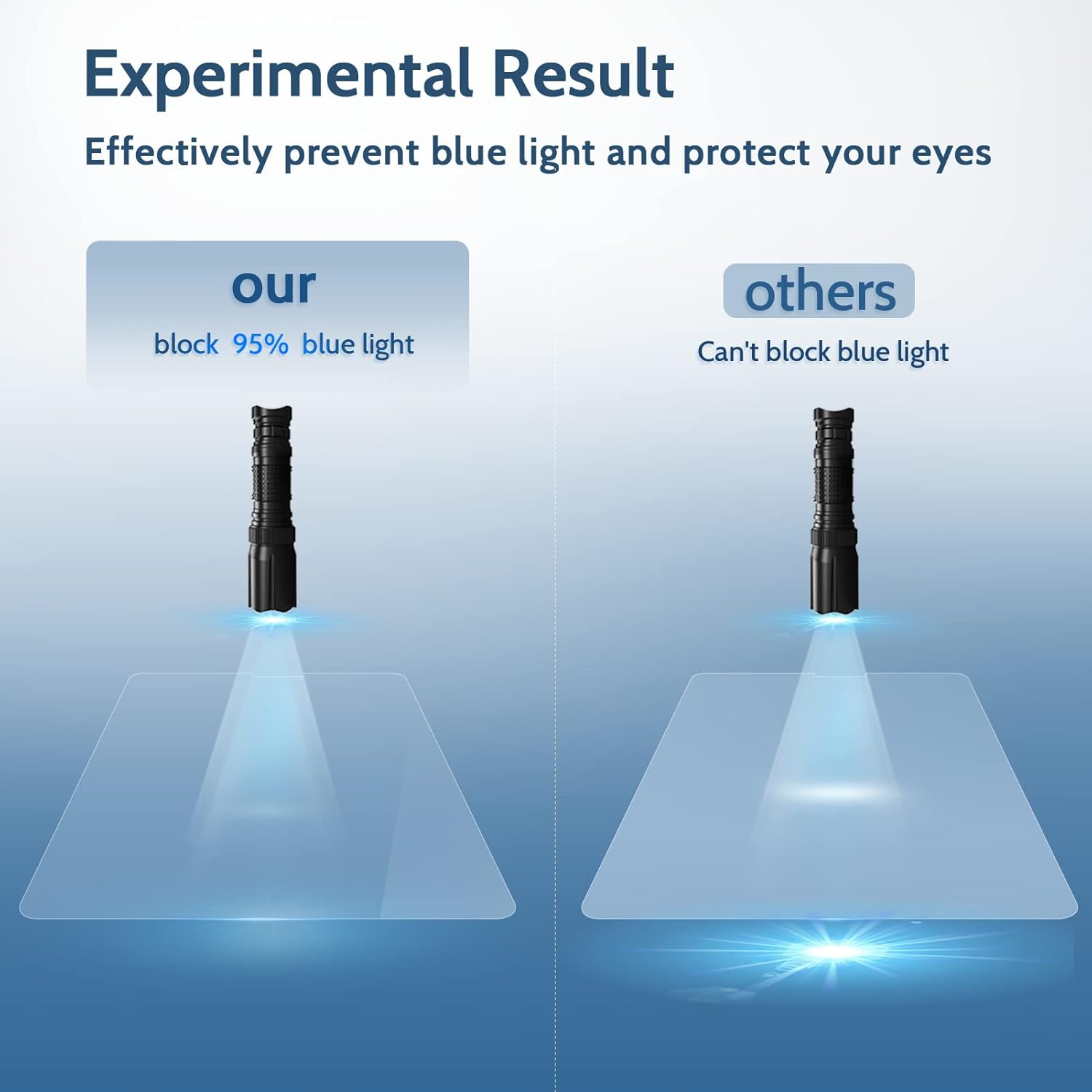 Experimental Result

Effectively prevent blue light and protect your eyes

our

block 95% blue light

others

Can't block blue light